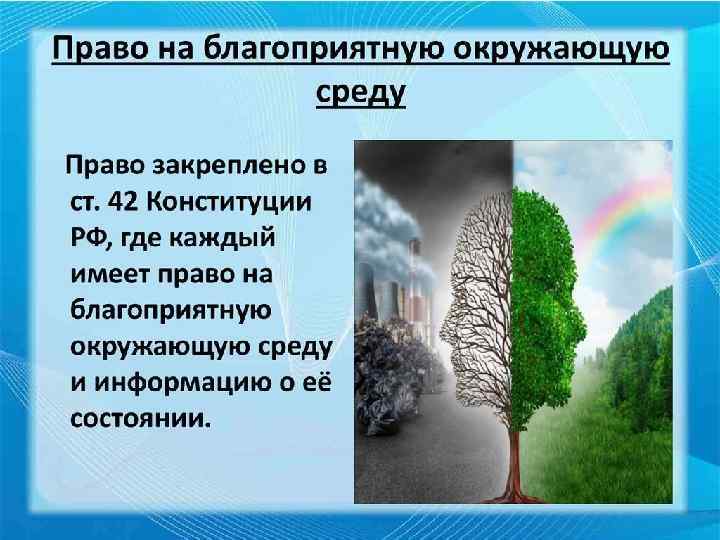 Право на благоприятную окружающую среду

Право закреплено в ст. 42 Конституции РФ, где каждый имеет право на благоприятную окружающую среду и информацию о её состоянии.